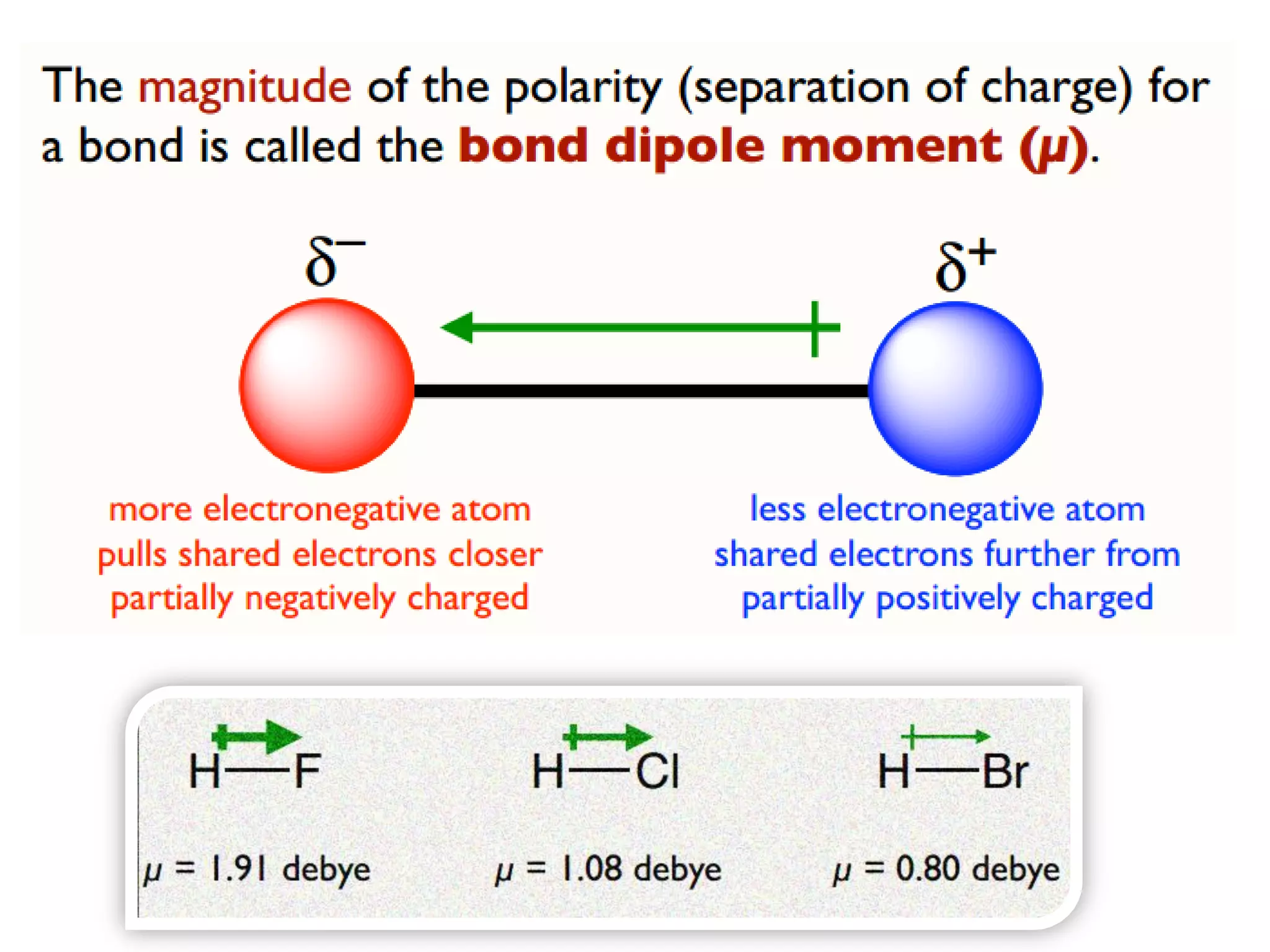 The magnitude of the polarity (separation of charge) for a bond is called the bond dipole moment ($\mu$).

$\delta^-$

$\delta^+$

more electronegative atom
pulls shared electrons closer
partially negatively charged

less electronegative atom
shared electrons further from
partially positively charged

H—F

H—Cl

H—Br

$\mu$ = 1.91 debye

$\mu$ = 1.08 debye

$\mu$ = 0.80 debye